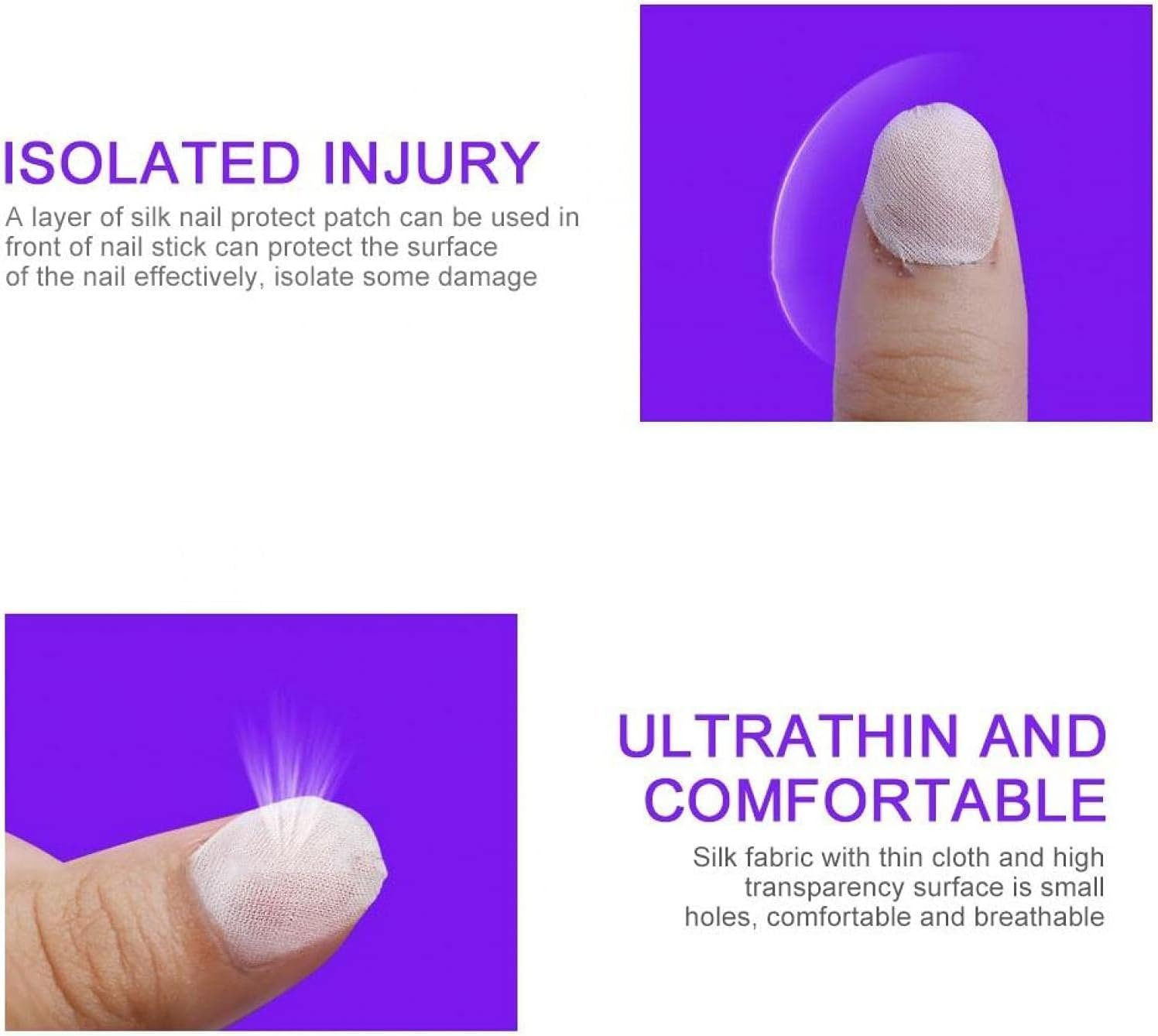 ISOLATED INJURY

A layer of silk nail protect patch can be used in front of nail stick can protect the surface of the nail effectively, isolate some damage

ULTRATHIN AND COMFORTABLE

Silk fabric with thin cloth and high transparency surface is small holes, comfortable and breathable